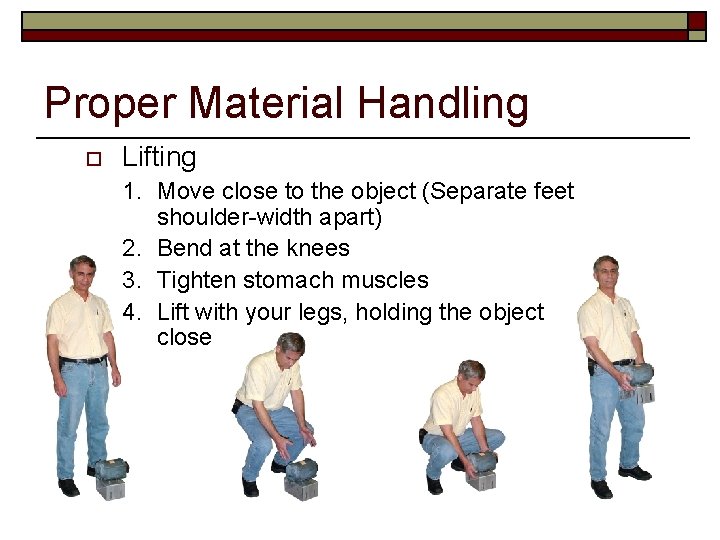 Proper Material Handling

Lifting

1. Move close to the object (Separate feet shoulder-width apart)
2. Bend at the knees
3. Tighten stomach muscles
4. Lift with your legs, holding the object close